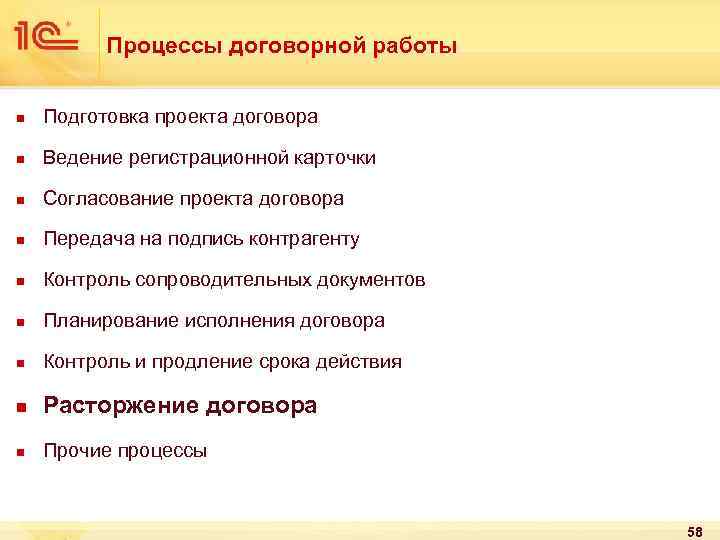 1С

Процессы договорной работы

- Подготовка проекта договора
- Ведение регистрационной карточки
- Согласование проекта договора
- Передача на подпись контрагенту
- Контроль сопроводительных документов
- Планирование исполнения договора
- Контроль и продление срока действия
- Расторжение договора
- Прочие процессы

58